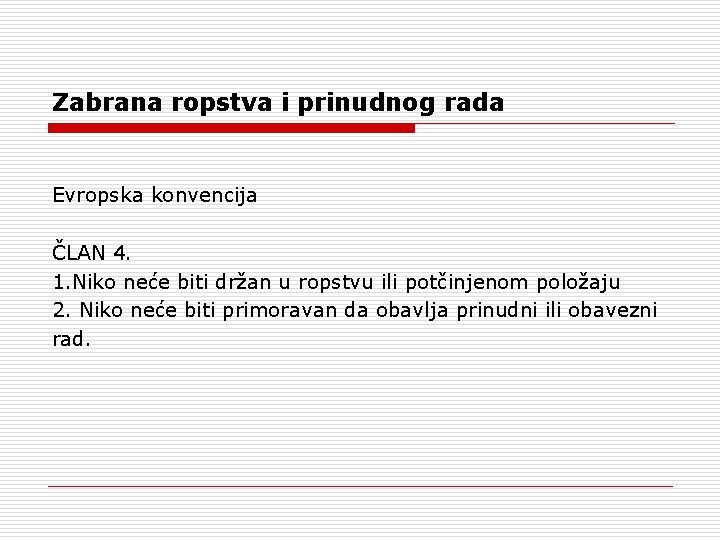 Zabrana ropstva i prinudnog rada

Evropska konvencija

ČLAN 4.
1.Niko neće biti držan u ropstvu ili potčinjenom položaju
2. Niko neće biti primoravan da obavlja prinudni ili obavezni rad.